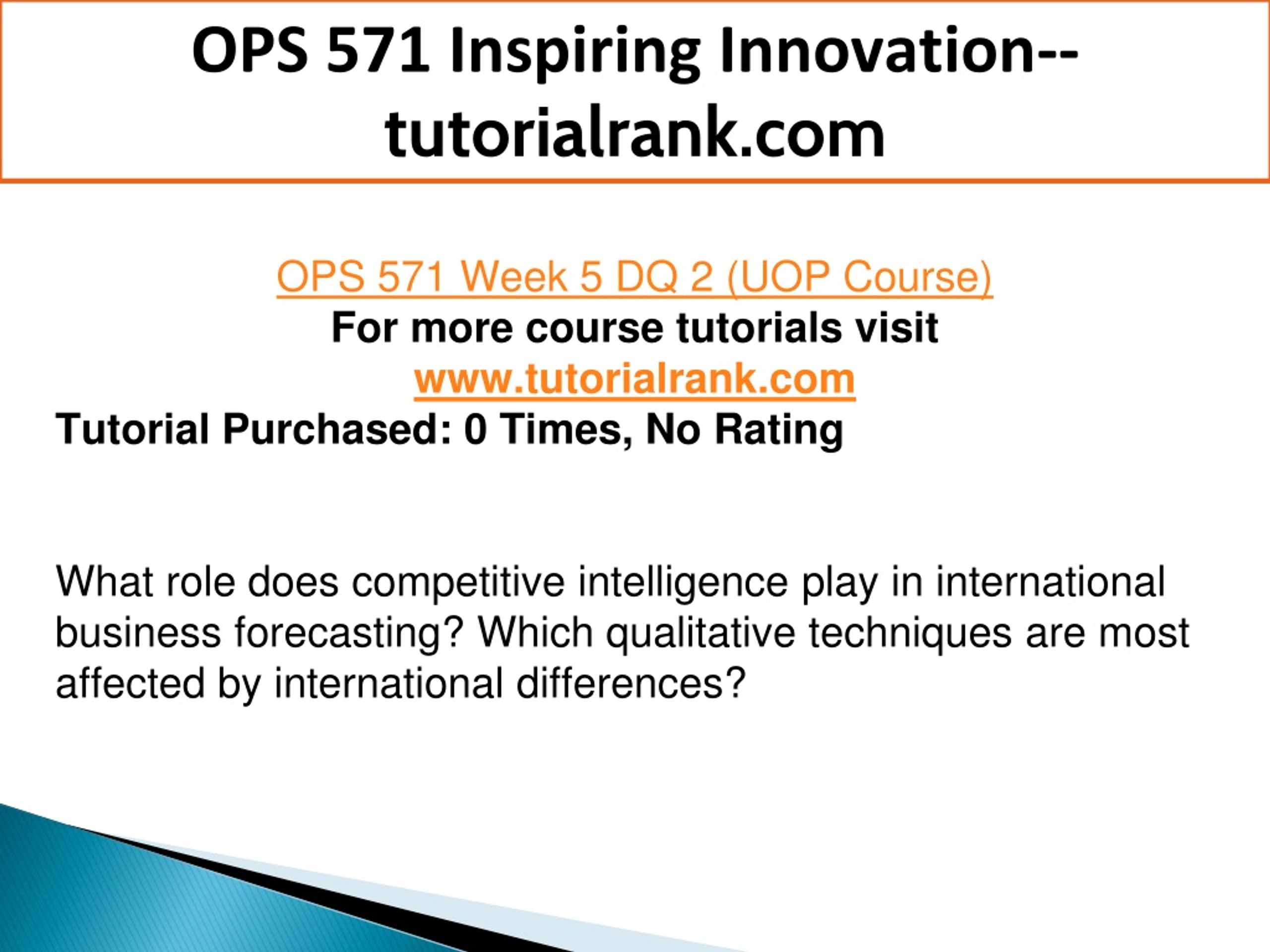 OPS 571 Inspiring Innovation--tutorialrank.com

OPS 571 Week 5 DQ 2 (UOP Course)
For more course tutorials visit
www.tutorialrank.com
Tutorial Purchased: 0 Times, No Rating

What role does competitive intelligence play in international business forecasting? Which qualitative techniques are most affected by international differences?